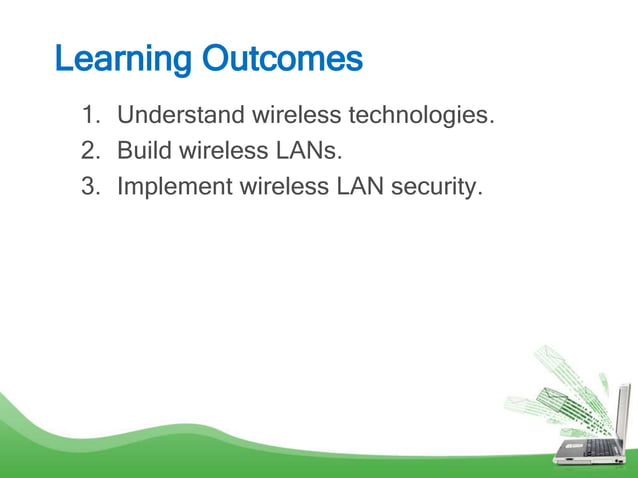 Learning Outcomes

1. Understand wireless technologies.
2. Build wireless LANs.
3. Implement wireless LAN security.